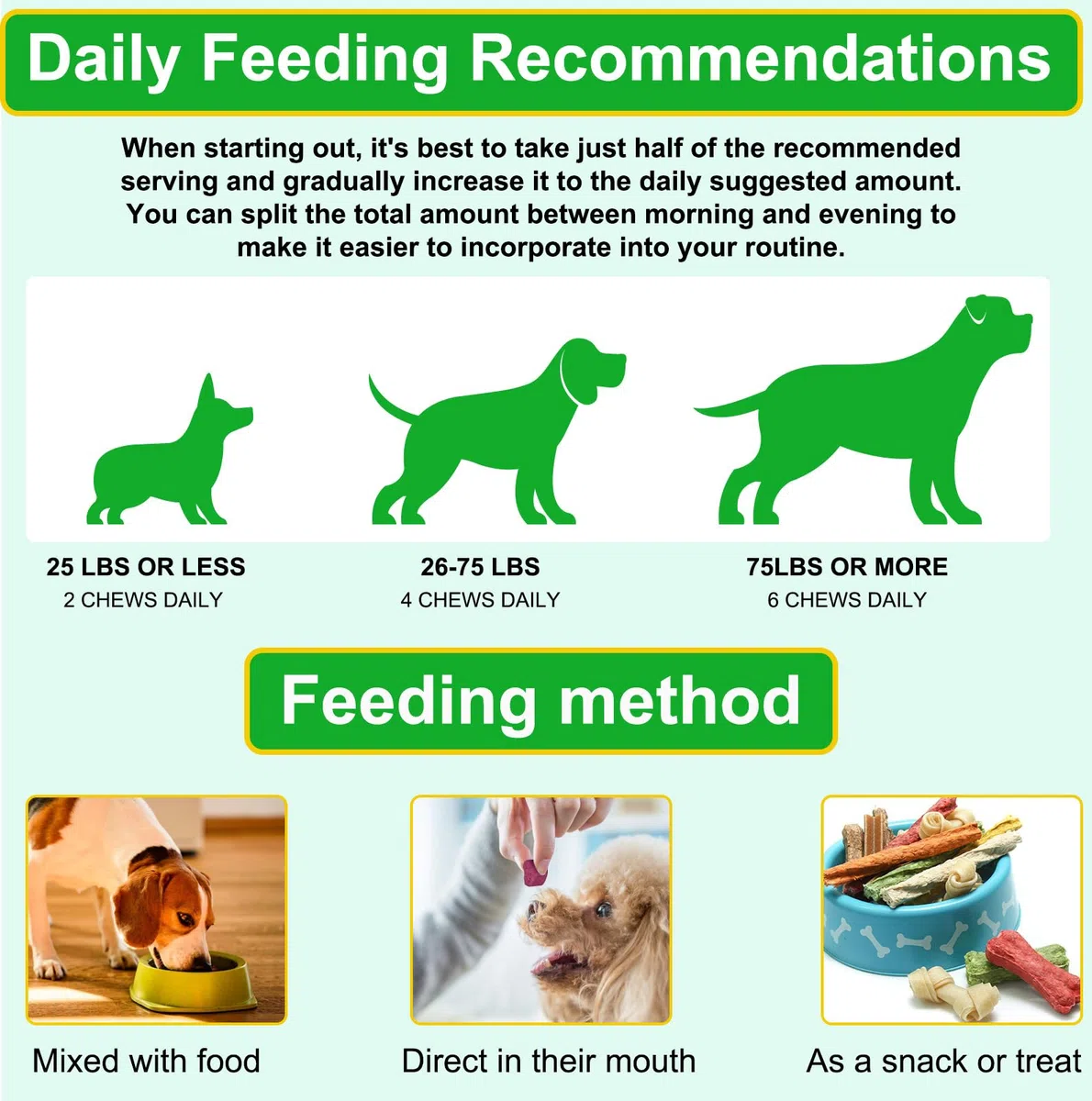 Daily Feeding Recommendations

When starting out, it's best to take just half of the recommended serving and gradually increase it to the daily suggested amount. You can split the total amount between morning and evening to make it easier to incorporate into your routine.

25 LBS OR LESS
2 CHEWS DAILY

26-75 LBS
4 CHEWS DAILY

75LBS OR MORE
6 CHEWS DAILY

Feeding method

Mixed with food

Direct in their mouth

As a snack or treat